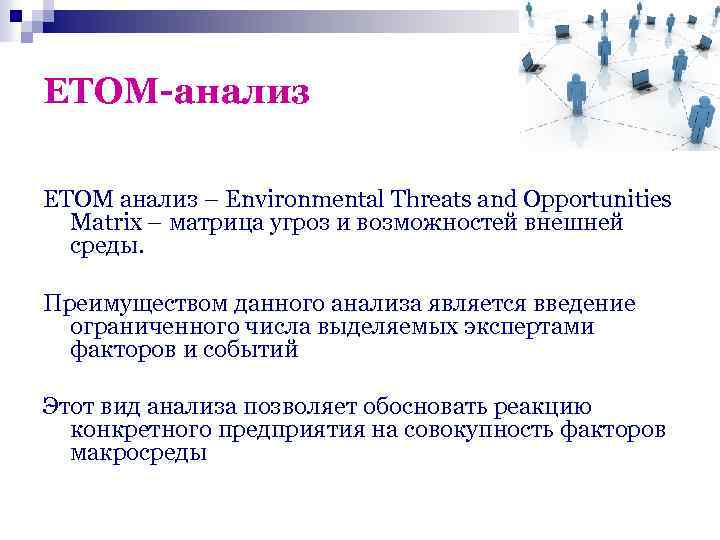 ETOM-анализ

ETOM анализ – Environmental Threats and Opportunities Matrix – матрица угроз и возможностей внешней среды.

Преимуществом данного анализа является введение ограниченного числа выделяемых экспертами факторов и событий

Этот вид анализа позволяет обосновать реакцию конкретного предприятия на совокупность факторов макросреды